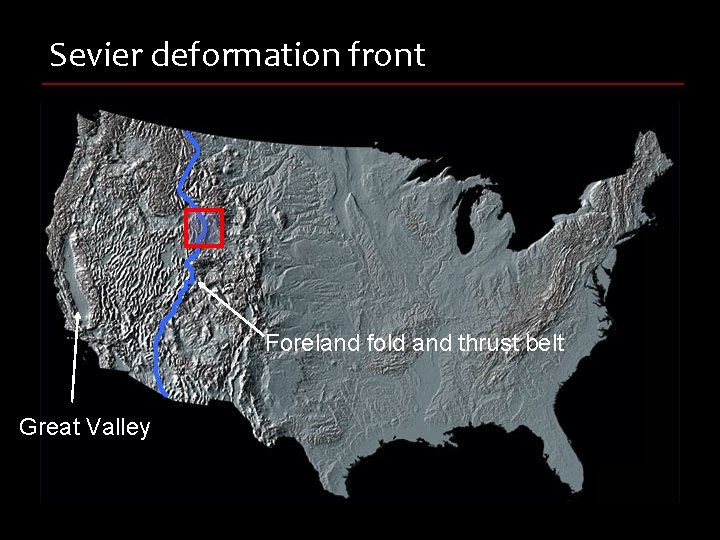 Sevier deformation front

Foreland fold and thrust belt

Great Valley